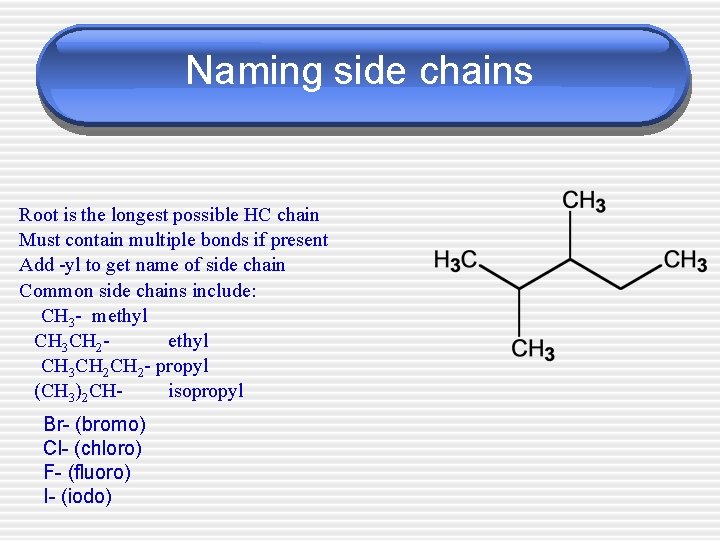 Naming side chains

Root is the longest possible HC chain
Must contain multiple bonds if present
Add -yl to get name of side chain
Common side chains include:
$CH_3$- methyl
$CH_3CH_2$- ethyl
$CH_3CH_2CH_2$- propyl
$(CH_3)_2CH$- isopropyl

Br- (bromo)
Cl- (chloro)
F- (fluoro)
I- (iodo)

$CH_3$
$H_3C$
$CH_3$
$CH_3$